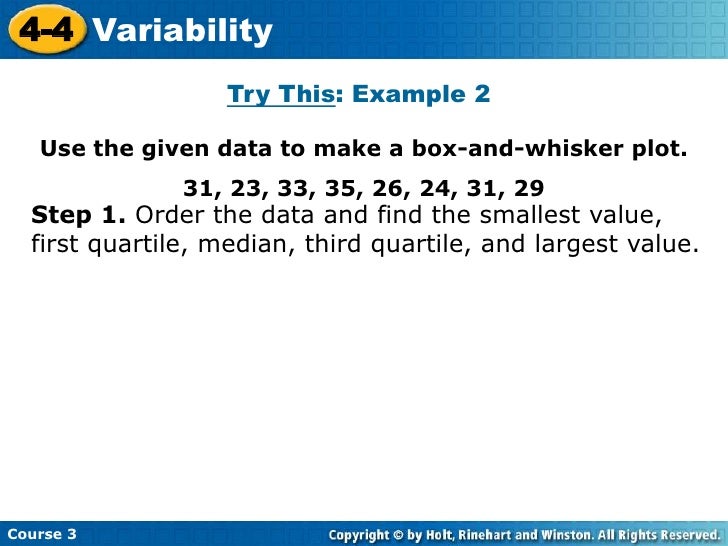 4-4 Variability

Try This: Example 2

Use the given data to make a box-and-whisker plot.

31, 23, 33, 35, 26, 24, 31, 29

Step 1. Order the data and find the smallest value, first quartile, median, third quartile, and largest value.

Course 3

Copyright © by Holt, Rinehart and Winston. All Rights Reserved.